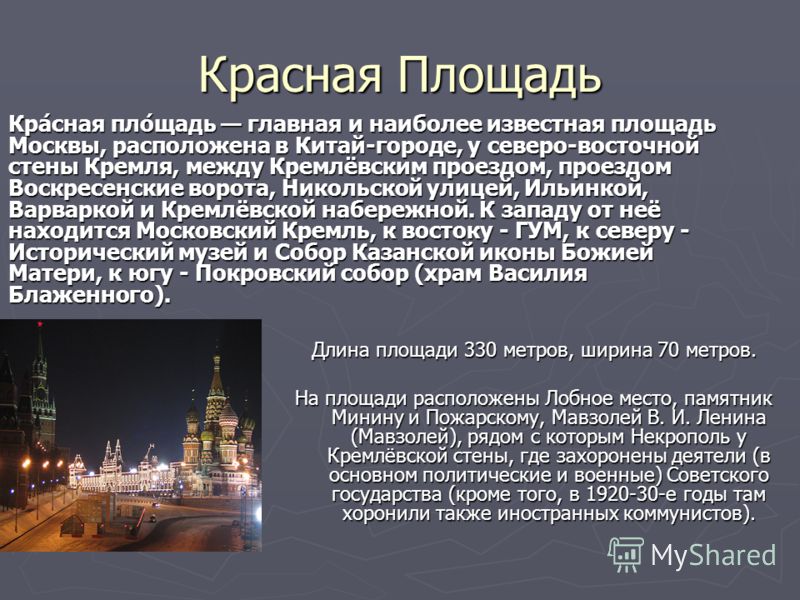 Красная Площадь

Кра́сная пло́щадь — главная и наиболее известная площадь Москвы, расположена в Китай-городе, у северо-восточной стены Кремля, между Кремлёвским проездом, проездом Воскресенские ворота, Никольской улицей, Ильинкой, Варваркой и Кремлёвской набережной. К западу от неё находится Московский Кремль, к востоку - ГУМ, к северу - Исторический музей и Собор Казанской иконы Божией Матери, к югу - Покровский собор (храм Василия Блаженного).

Длина площади 330 метров, ширина 70 метров.

На площади расположены Лобное место, памятник Минину и Пожарскому, Мавзолей В. И. Ленина (Мавзолей), рядом с которым Некрополь у Кремлёвской стены, где захоронены деятели (в основном политические и военные) Советского государства (кроме того, в 1920-30-е годы там хоронили также иностранных коммунистов).

MyShared